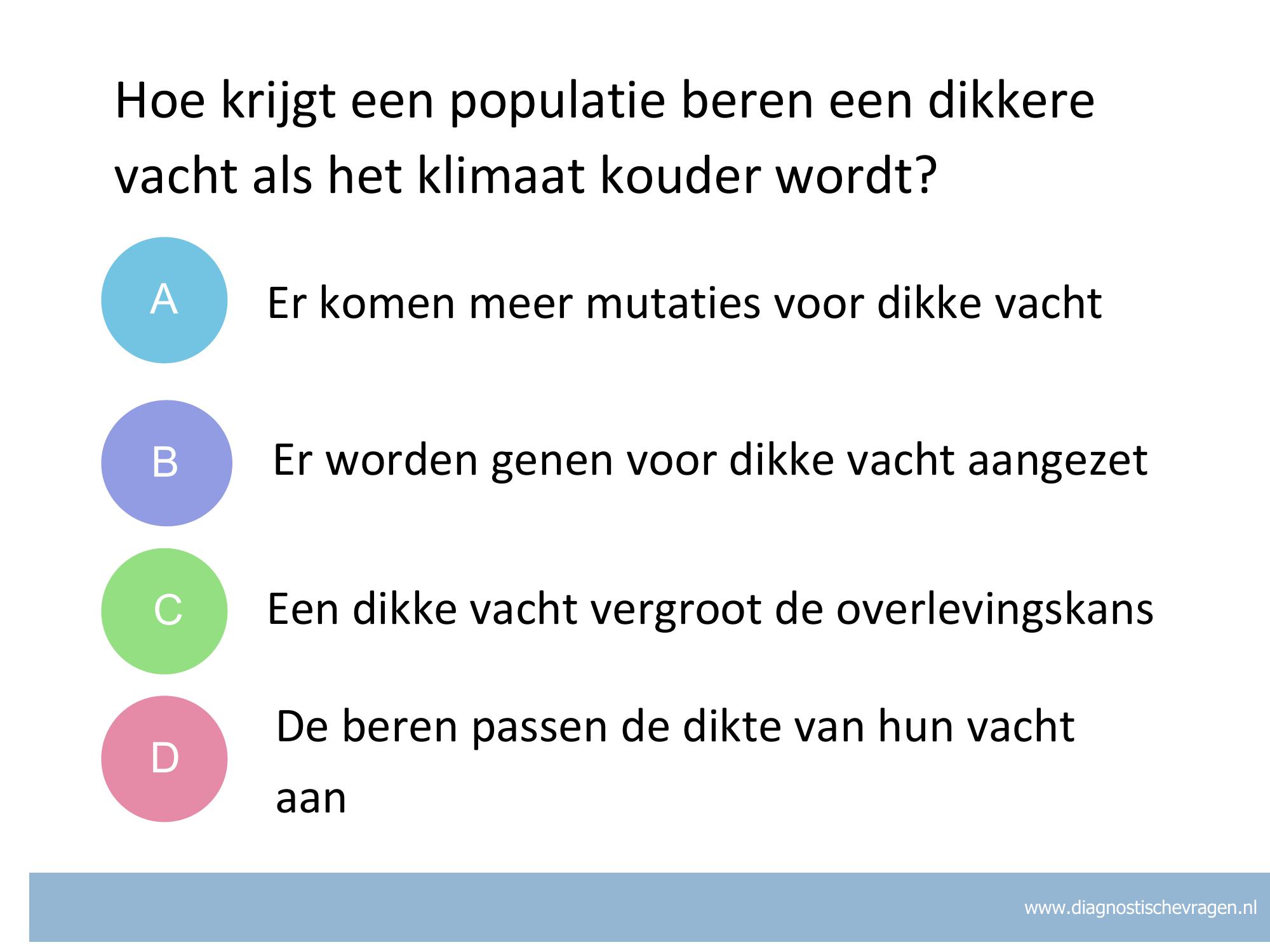 Hoe krijgt een populatie beren een dikkere vacht als het klimaat kouder wordt?

A Er komen meer mutaties voor dikke vacht

B Er worden genen voor dikke vacht aangezet

C Een dikke vacht vergroot de overlevingskans

D De beren passen de dikte van hun vacht aan

www.diagnostischevragen.nl